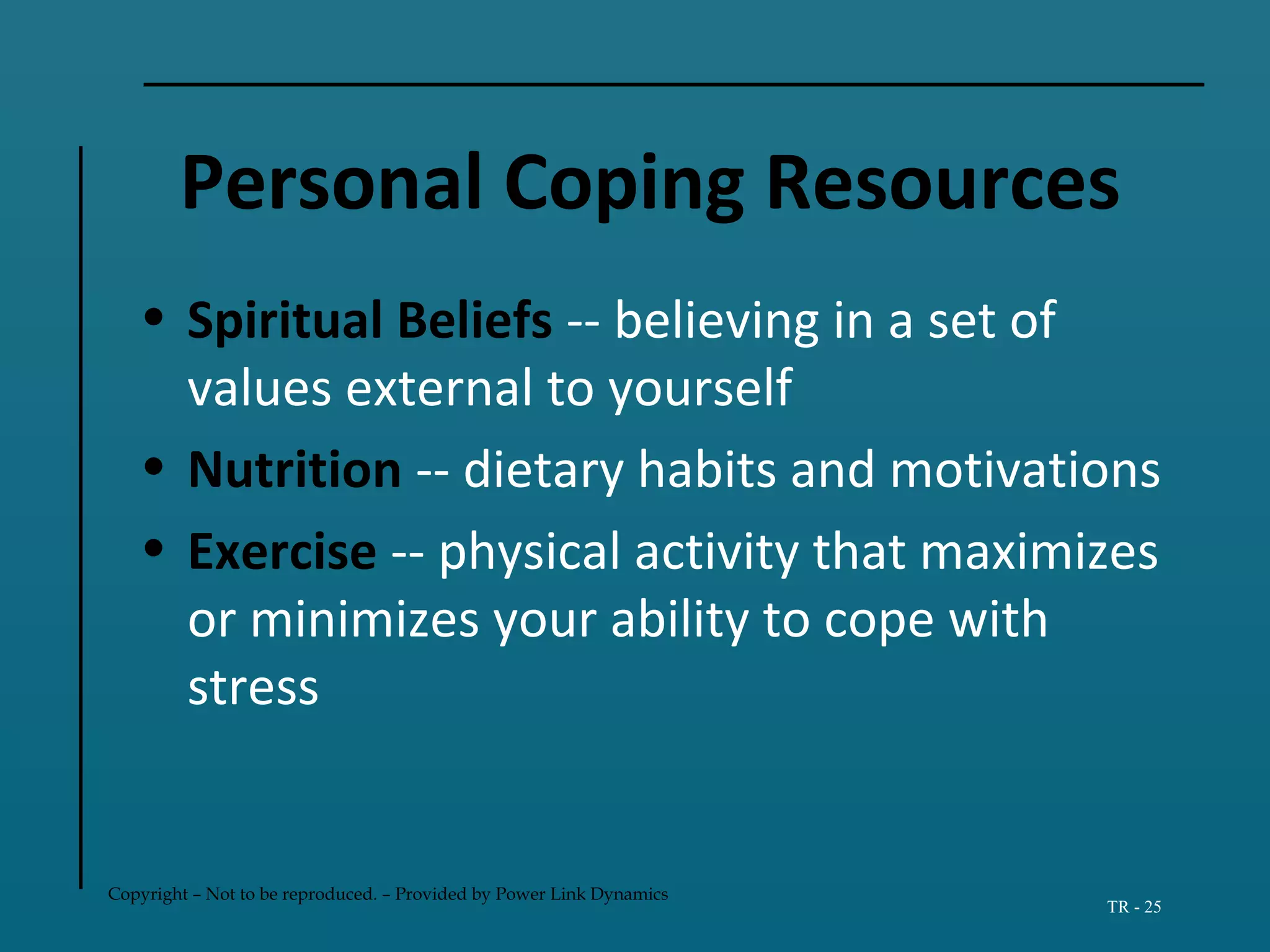 Personal Coping Resources

• Spiritual Beliefs -- believing in a set of values external to yourself
• Nutrition -- dietary habits and motivations
• Exercise -- physical activity that maximizes or minimizes your ability to cope with stress

Copyright – Not to be reproduced. – Provided by Power Link Dynamics

TR - 25